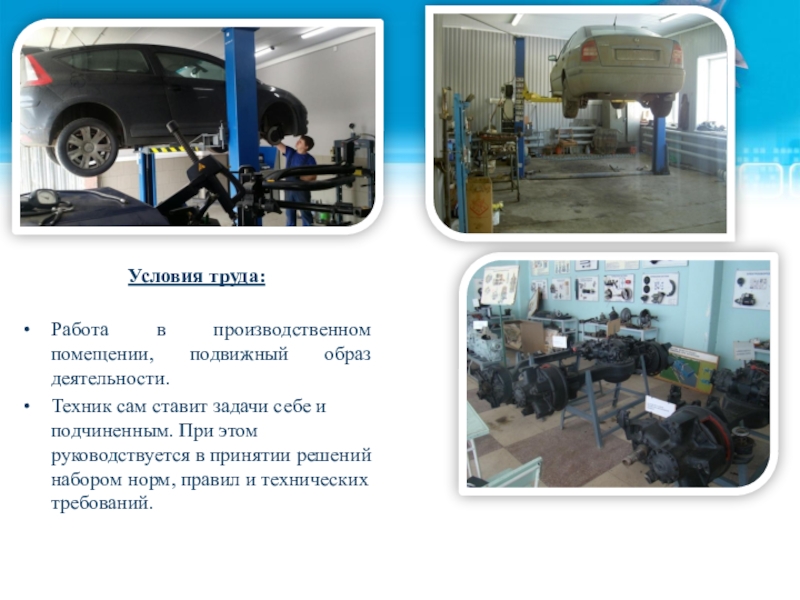 Условия труда:

• Работа в производственном помещении, подвижный образ деятельности.

• Техник сам ставит задачи себе и подчиненным. При этом руководствуется в принятии решений набором норм, правил и технических требований.